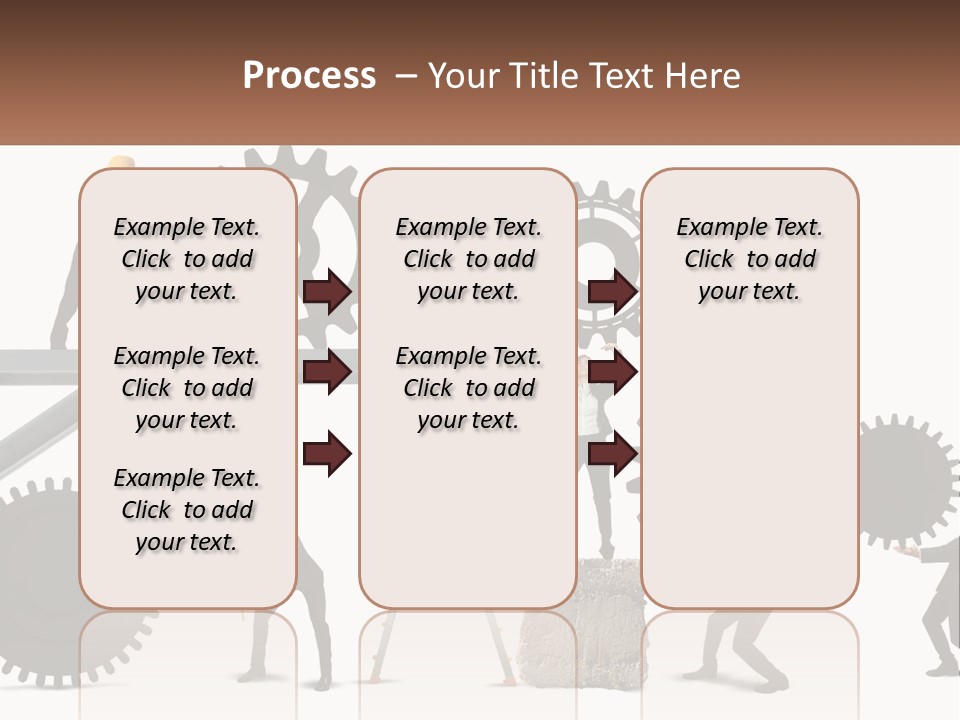 Process – Your Title Text Here

Example Text. Click to add your text.

Example Text. Click to add your text.

Example Text. Click to add your text.

Example Text. Click to add your text.

Example Text. Click to add your text.

Example Text. Click to add your text.